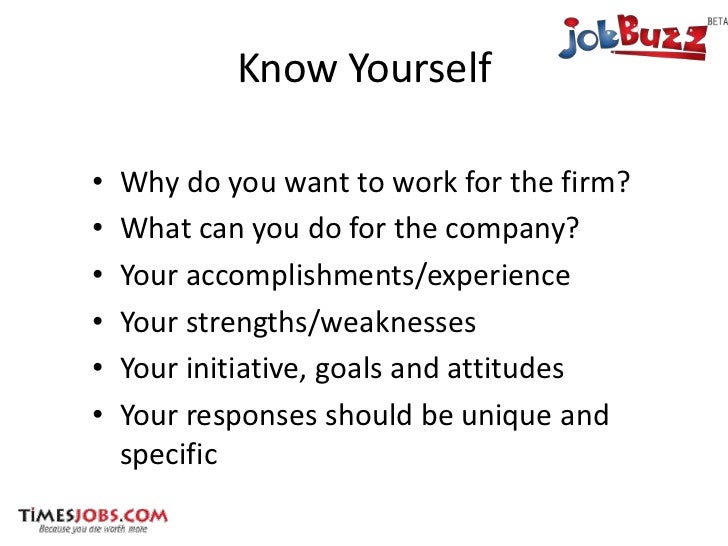 jobBuzz BETA

Know Yourself

• Why do you want to work for the firm?
• What can you do for the company?
• Your accomplishments/experience
• Your strengths/weaknesses
• Your initiative, goals and attitudes
• Your responses should be unique and specific

TIMESJOBS.COM
Because you are worth more